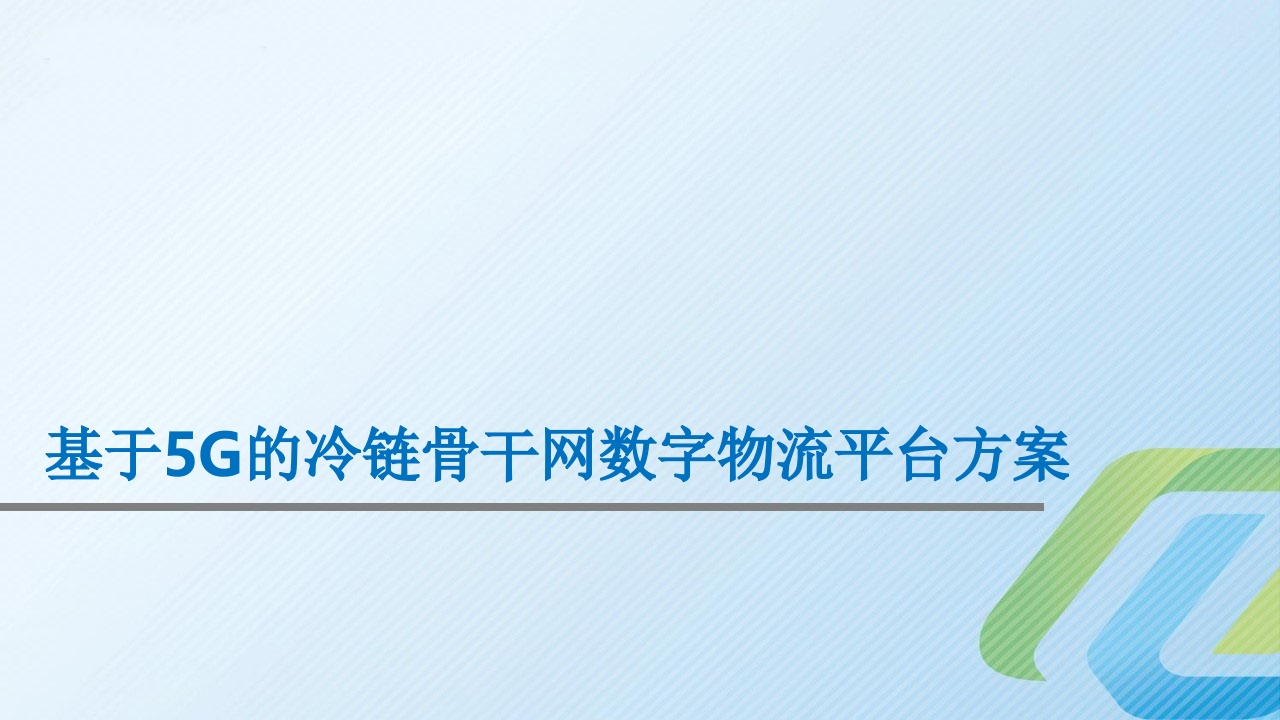 基于5G的冷链骨干网数字物流平台方案